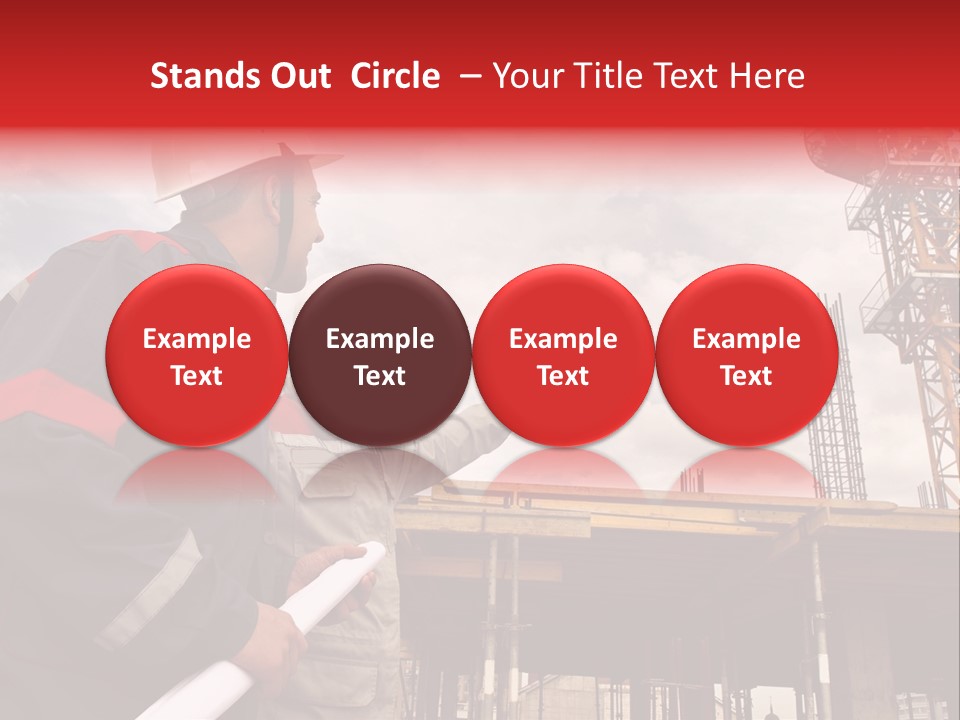 Stands Out Circle – Your Title Text Here

Example Text

Example Text

Example Text

Example Text